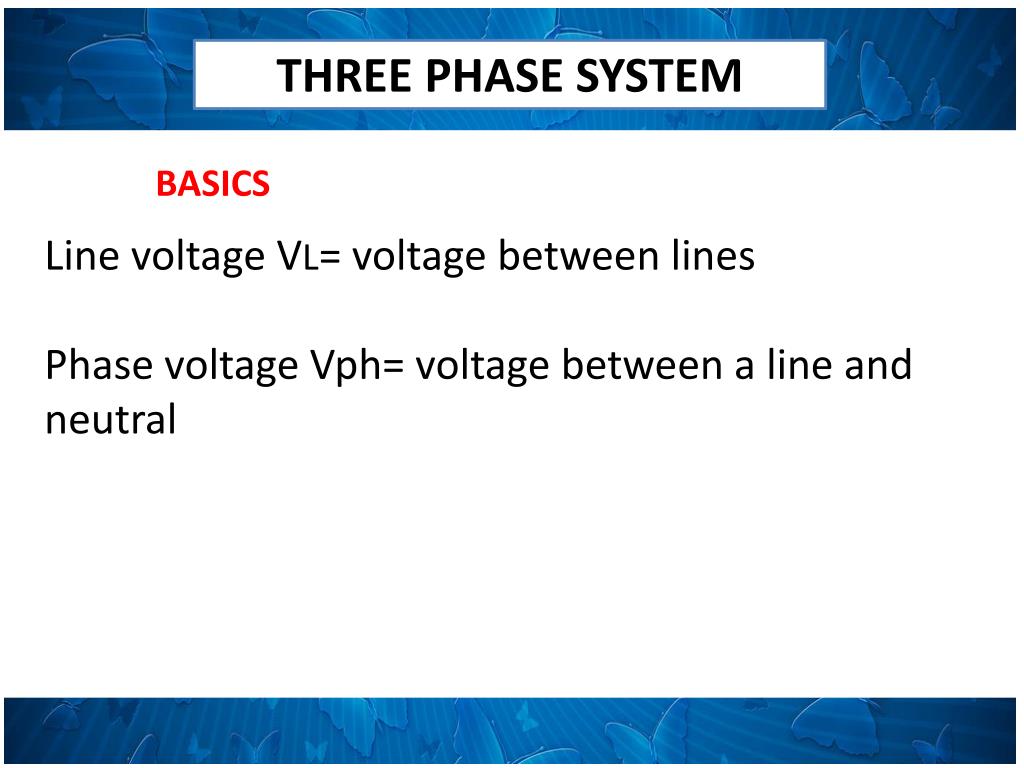 THREE PHASE SYSTEM

BASICS

Line voltage VL= voltage between lines

Phase voltage Vph= voltage between a line and neutral